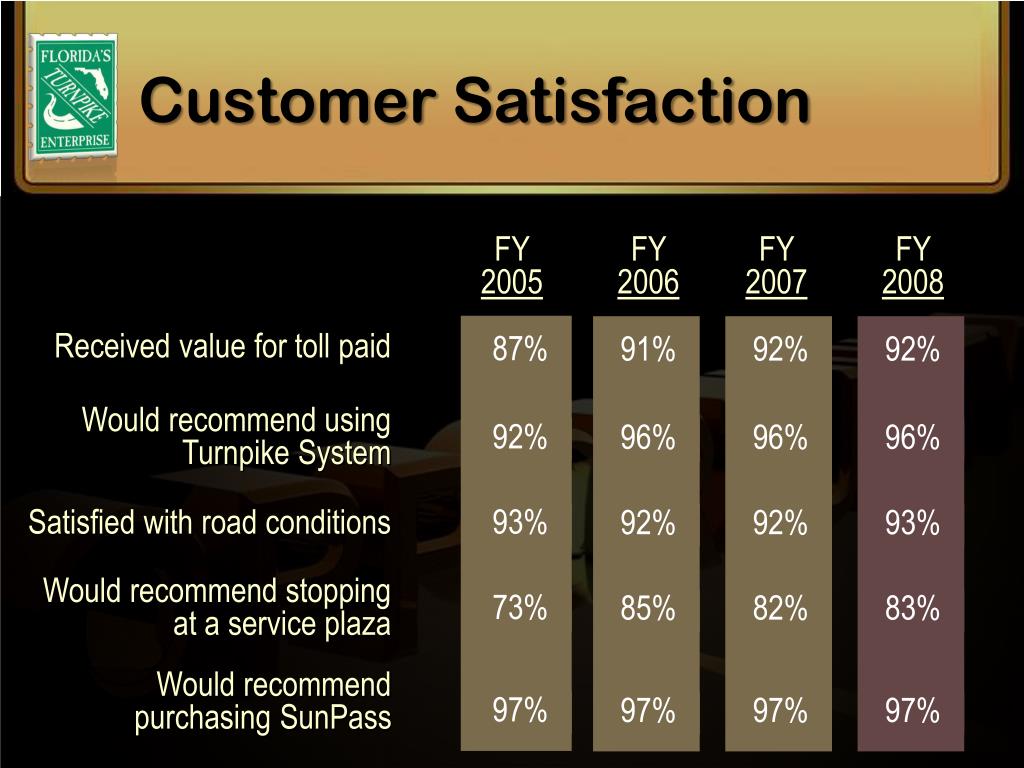 FLORIDA'S TURNPIKE ENTERPRISE

Customer Satisfaction

| | FY 2005 | FY 2006 | FY 2007 | FY 2008 |
|---|---|---|---|---|
| Received value for toll paid | 87% | 91% | 92% | 92% |
| Would recommend using Turnpike System | 92% | 96% | 96% | 96% |
| Satisfied with road conditions | 93% | 92% | 92% | 93% |
| Would recommend stopping at a service plaza | 73% | 85% | 82% | 83% |
| Would recommend purchasing SunPass | 97% | 97% | 97% | 97% |